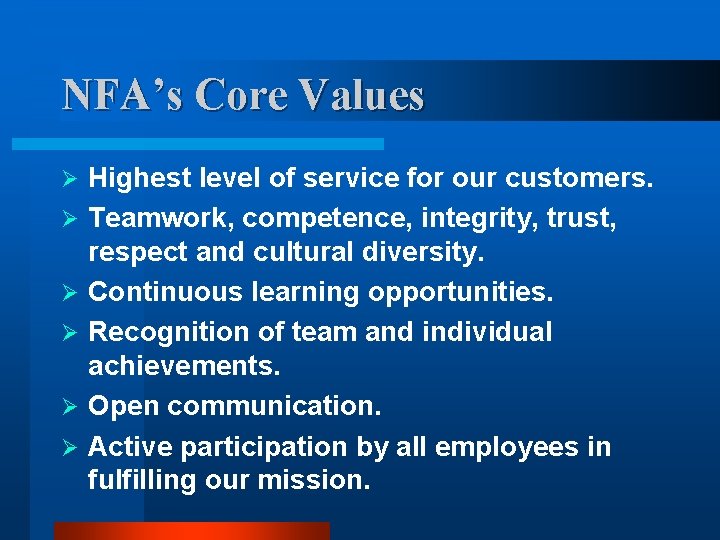 NFA's Core Values

➢ Highest level of service for our customers.

➢ Teamwork, competence, integrity, trust, respect and cultural diversity.

➢ Continuous learning opportunities.

➢ Recognition of team and individual achievements.

➢ Open communication.

➢ Active participation by all employees in fulfilling our mission.